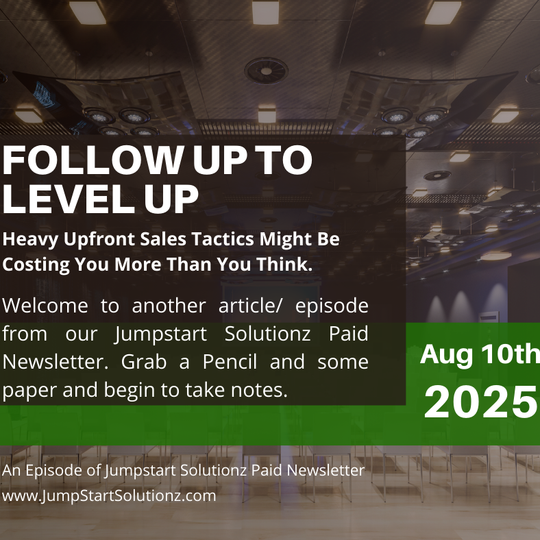 FOLLOW UP TO LEVEL UP

Heavy Upfront Sales Tactics Might Be Costing You More Than You Think.

Welcome to another article/ episode from our Jumpstart Solutionz Paid Newsletter. Grab a Pencil and some paper and begin to take notes.

Aug 10th
2025

An Episode of Jumpstart Solutionz Paid Newsletter
www.JumpStartSolutionz.com